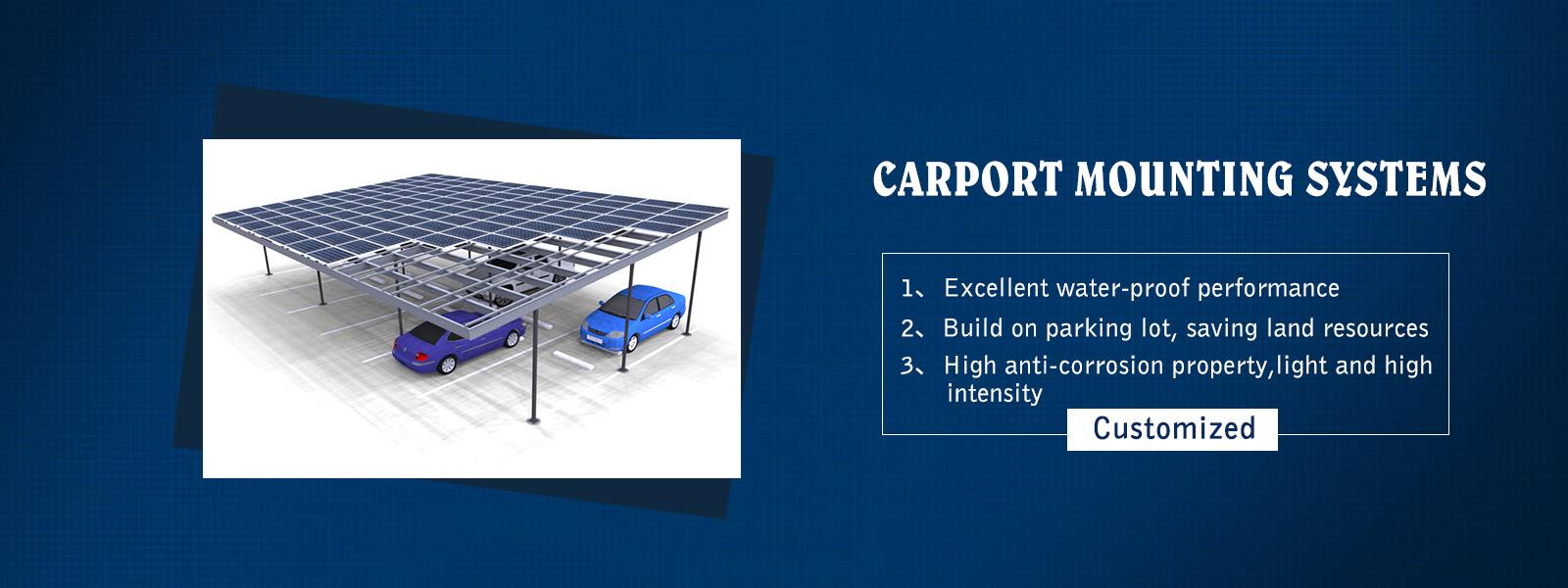 CARPORT MOUNTING SYSTEMS

1、 Excellent water-proof performance
2、 Build on parking lot, saving land resources
3、 High anti-corrosion property,light and high intensity

Customized